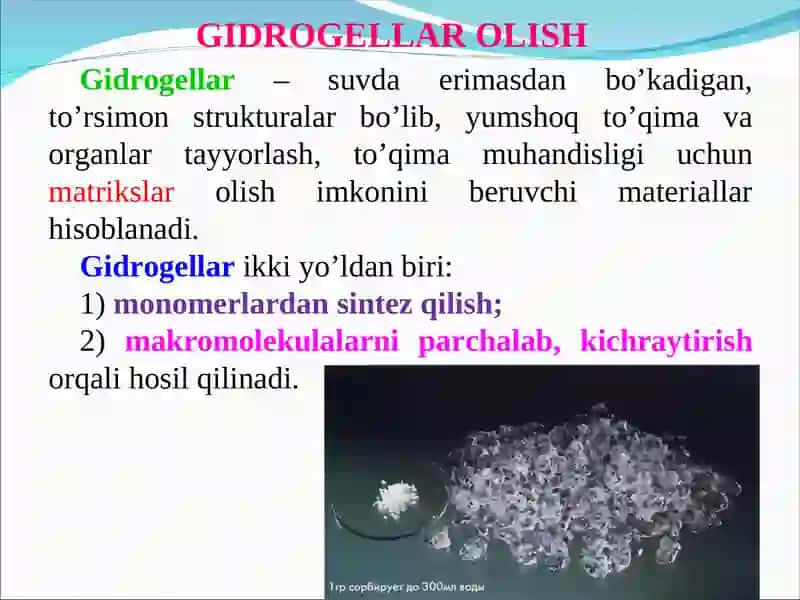 GIDROGELLAR OLISH

Gidrogellar – suvda erimasdan bo’kadigan, to’rsimon strukturalar bo’lib, yumshoq to’qima va organlar tayyorlash, to’qima muhandisligi uchun matrikslar olish imkonini beruvchi materiallar hisoblanadi.

Gidrogellar ikki yo’ldan biri:

1) monomerlardan sintez qilish;

2) makromolekulalarni parchalab, kichraytirish orqali hosil qilinadi.

1гр сорбирует до 300мл воды